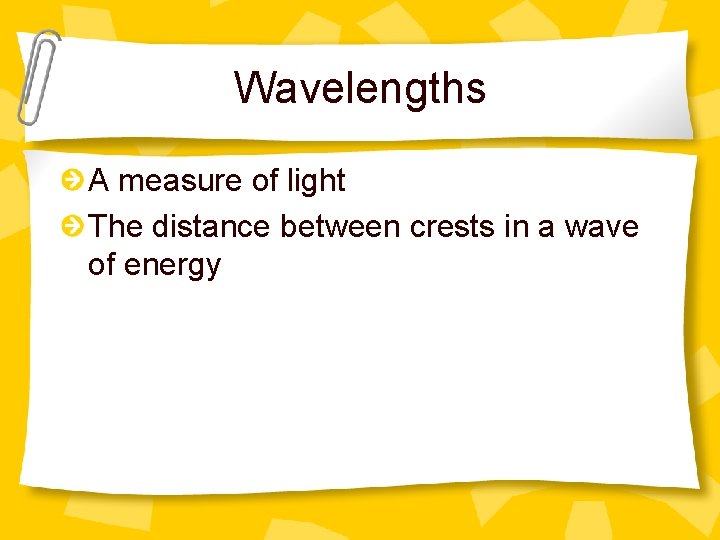 Wavelengths

A measure of light

The distance between crests in a wave of energy